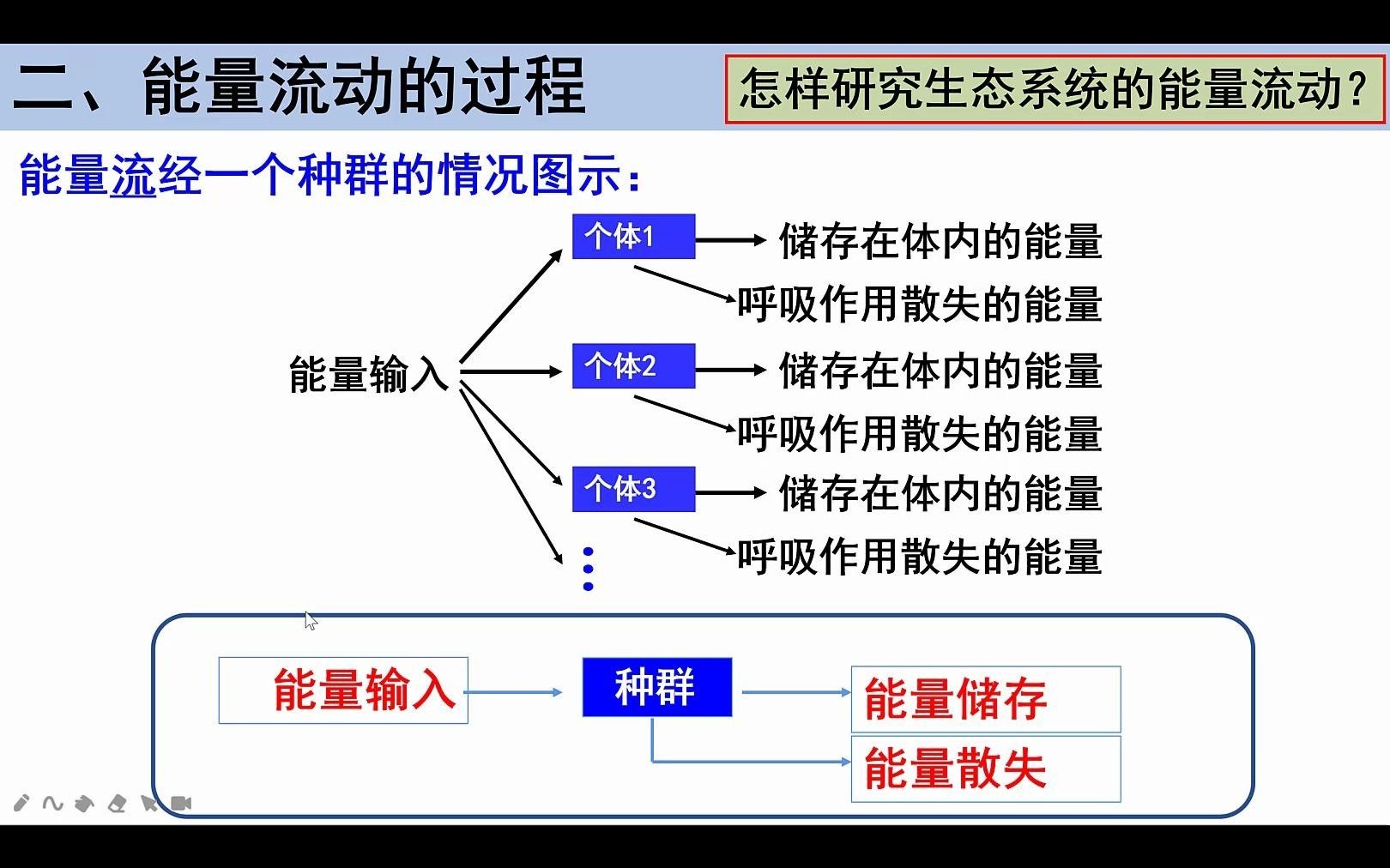 二、能量流动的过程

怎样研究生态系统的能量流动？

能量流经一个种群的情况图示：

能量输入

个体1
储存在体内的能量
呼吸作用散失的能量

个体2
储存在体内的能量
呼吸作用散失的能量

个体3
储存在体内的能量
呼吸作用散失的能量

能量输入
种群
能量储存
能量散失